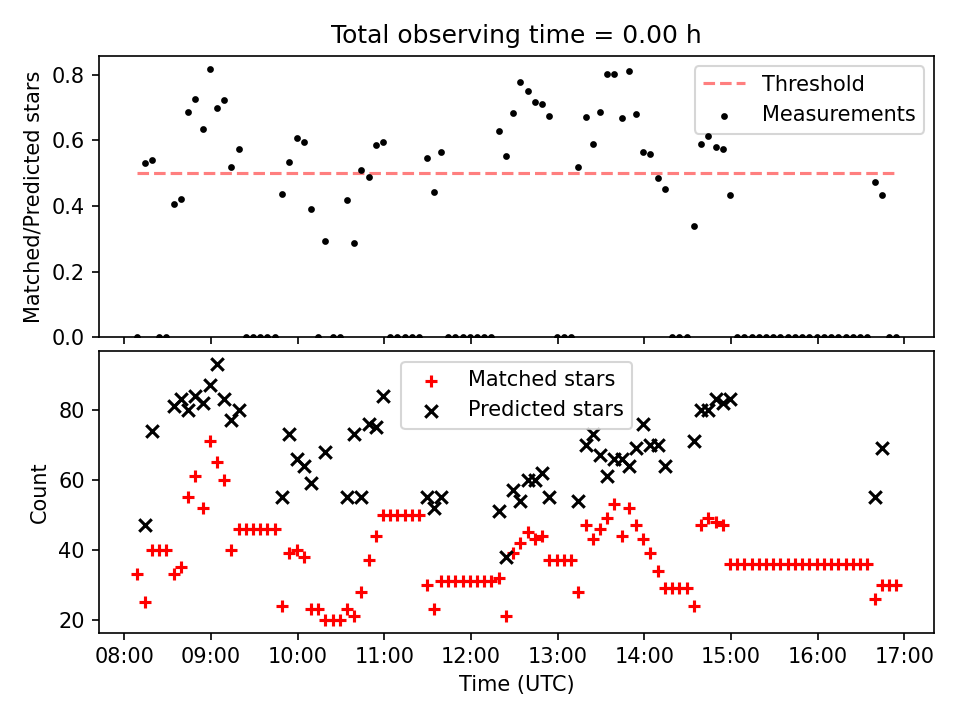 Total observing time = 0.00 h

Matched/Predicted stars

0.8
0.6
0.4
0.2
0.0

Threshold
Measurements

Count

80
60
40
20

Matched stars
Predicted stars

08:00 09:00 10:00 11:00 12:00 13:00 14:00 15:00 16:00 17:00
Time (UTC)